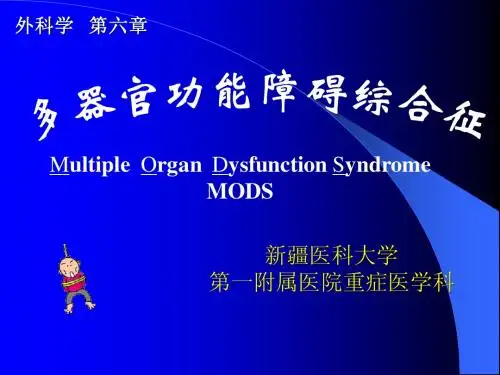 外科学　第六章

多器官功能障碍综合征

Multiple Organ Dysfunction Syndrome
MODS

新疆医科大学
第一附属医院重症医学科